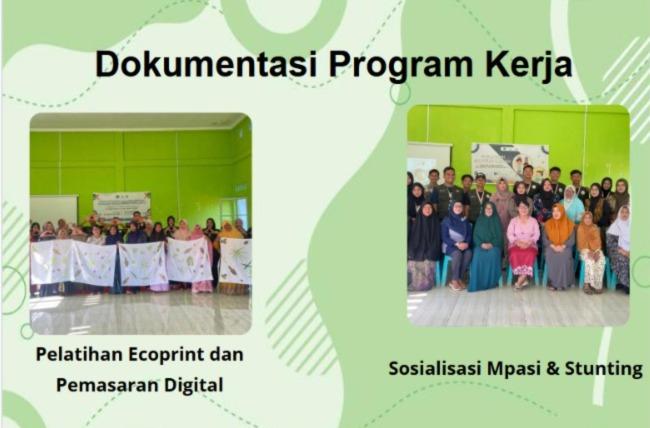 Dokumentasi Program Kerja

Pelatihan Ecoprint dan Pemasaran Digital

Sosialisasi Mpasi & Stunting